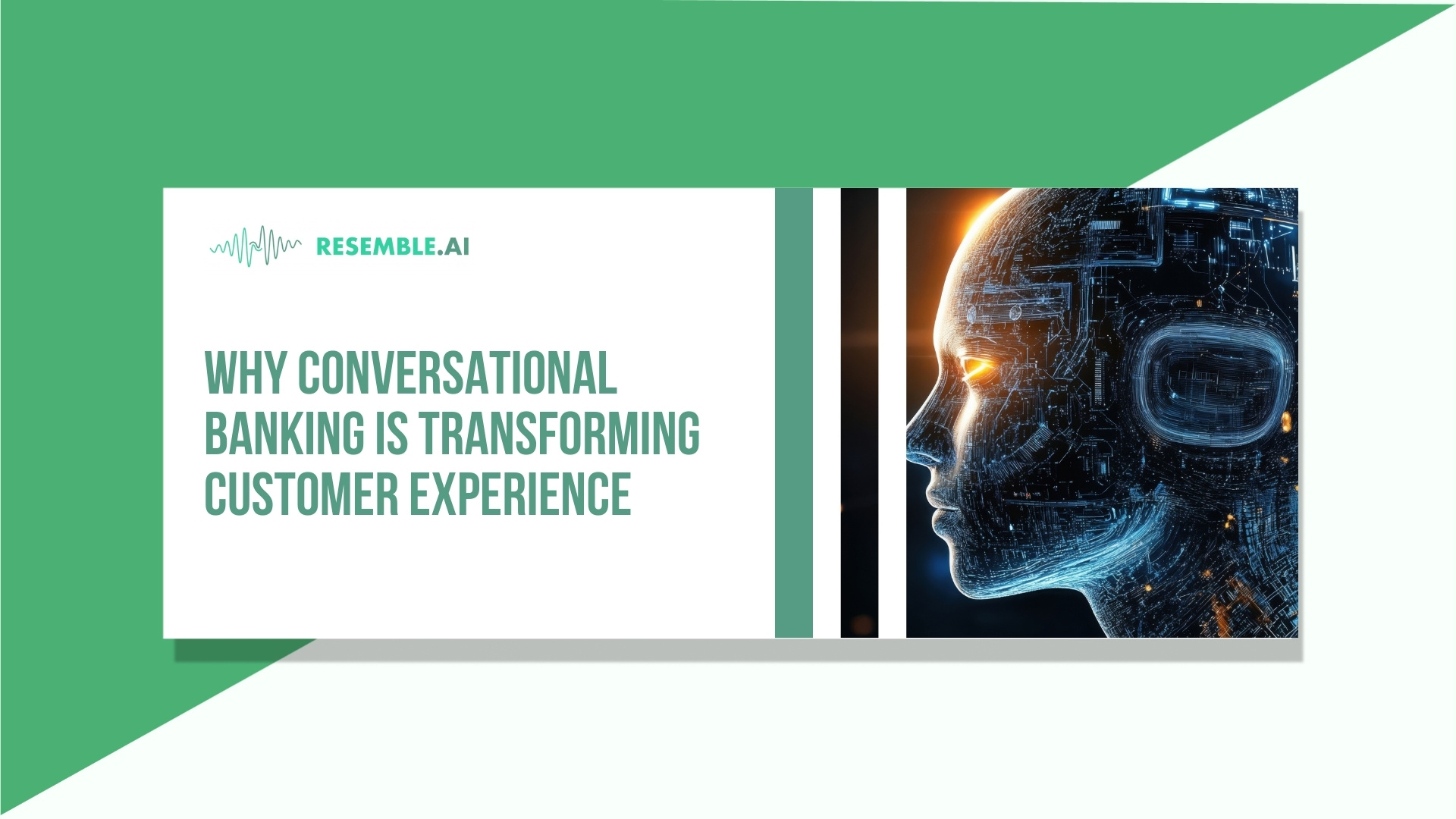 RESEMBLE.AI

WHY CONVERSATIONAL BANKING IS TRANSFORMING CUSTOMER EXPERIENCE